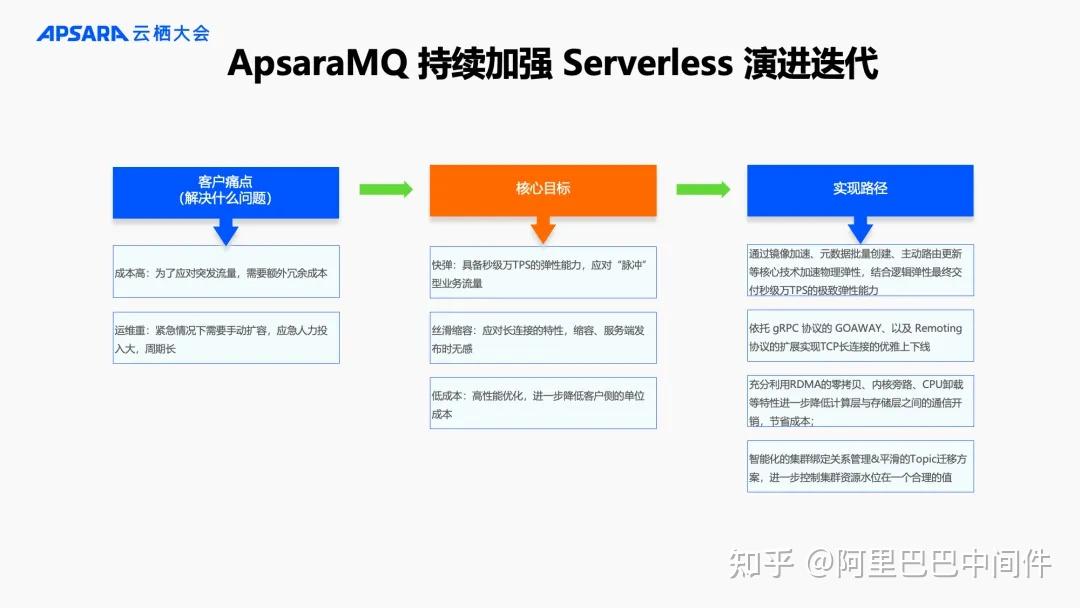 APSARA 云栖大会

ApsaraMQ 持续加强 Serverless 演进迭代

客户痛点
(解决什么问题)

成本高：为了应对突发流量，需要额外冗余成本

运维重：紧急情况下需要手动扩容，应急人力投入大，周期长

核心目标

快弹：具备秒级万TPS的弹性能力，应对“脉冲”型业务流量

丝滑缩容：应对长连接的特性，缩容、服务端发布时无感

低成本：高性能优化，进一步降低客户侧的单位成本

实现路径

通过镜像加速、元数据批量创建、主动路由更新等核心技术加速物理弹性，结合逻辑弹性最终交付秒级万TPS的极致弹性能力

依托 gRPC 协议的 GOAWAY、以及 Remoting 协议的扩展实现TCP长连接的优雅上下线

充分利用RDMA的零拷贝、内核旁路、CPU卸载等特性进一步降低计算层与存储层之间的通信开销，节省成本；

智能化的集群绑定关系管理&平滑的Topic迁移方案，进一步控制集群资源水位在一个合理的值

知乎 @阿里巴巴中间件